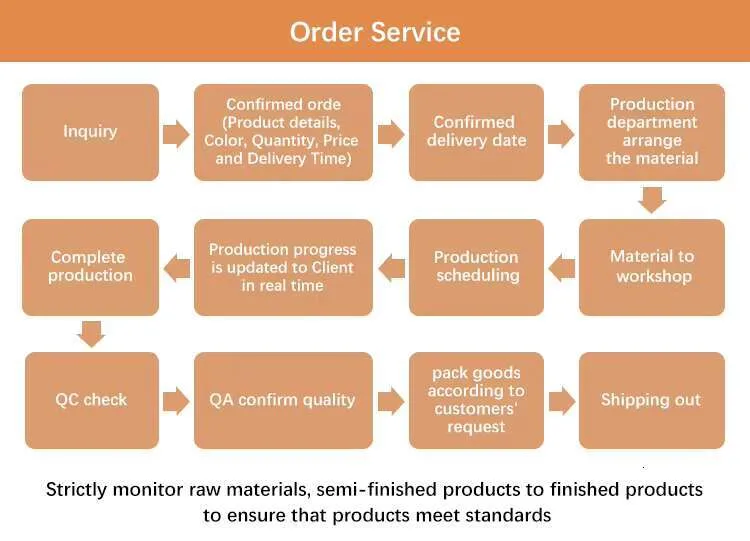 Order Service

Inquiry

Confirmed orde (Product details, Color, Quantity, Price and Delivery Time)

Confirmed delivery date

Production department arrange the material

Material to workshop

Production scheduling

Production progress is updated to Client in real time

Complete production

QC check

QA confirm quality

pack goods according to customers' request

Shipping out

Strictly monitor raw materials, semi-finished products to finished products to ensure that products meet standards